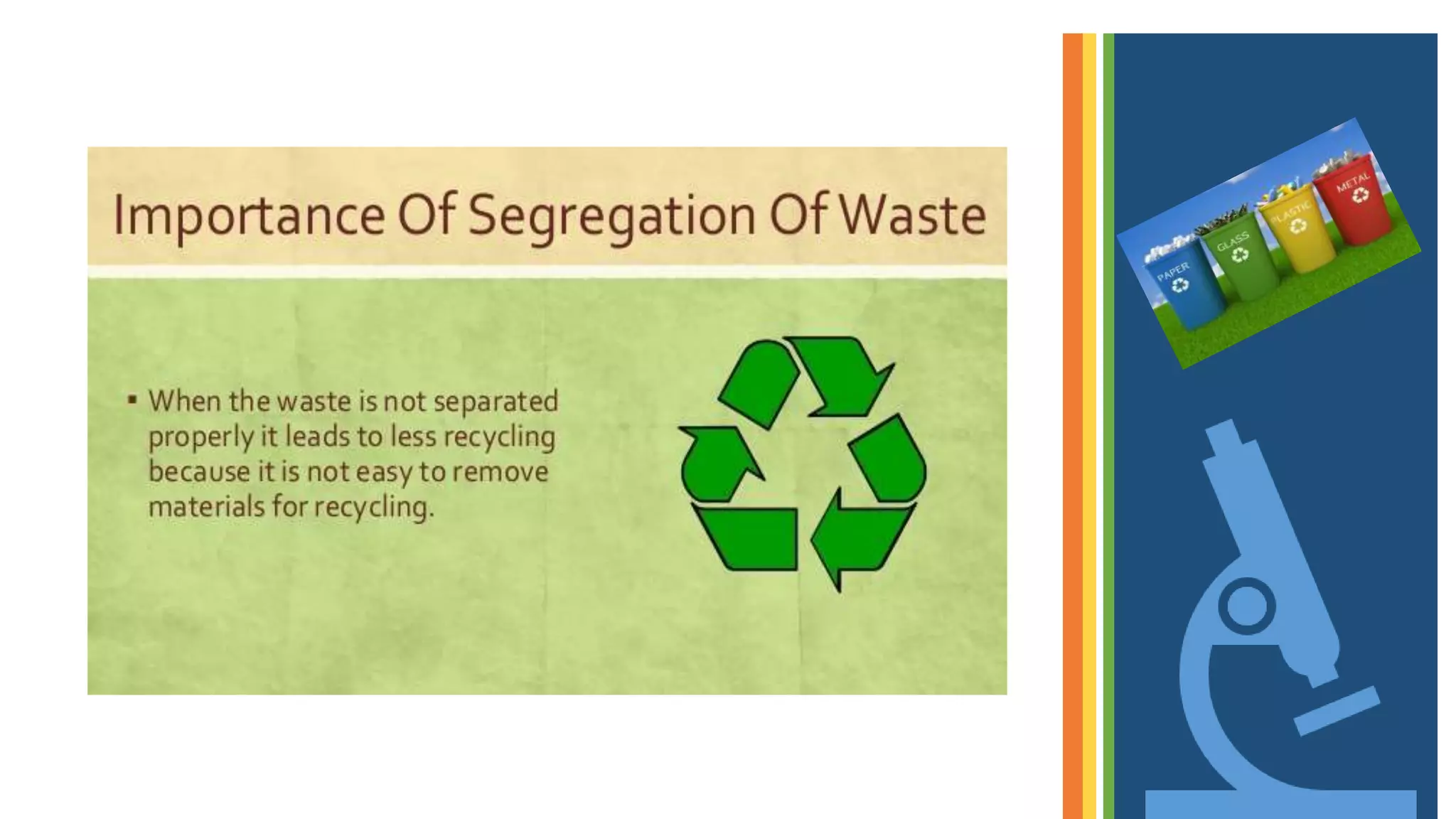 Importance Of Segregation Of Waste

▪ When the waste is not separated properly it leads to less recycling because it is not easy to remove materials for recycling.

PAPER
GLASS
PLASTIC
METAL